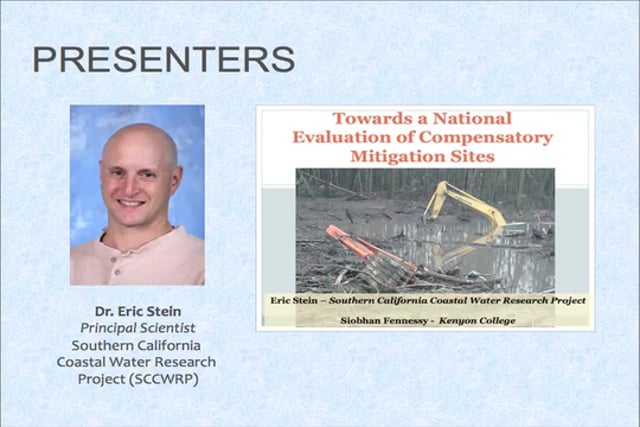 PRESENTERS

Dr. Eric Stein
Principal Scientist
Southern California Coastal Water Research Project (SCCWRP)

Towards a National Evaluation of Compensatory Mitigation Sites

Eric Stein – Southern California Coastal Water Research Project

Siobhan Fennessy - Kenyon College